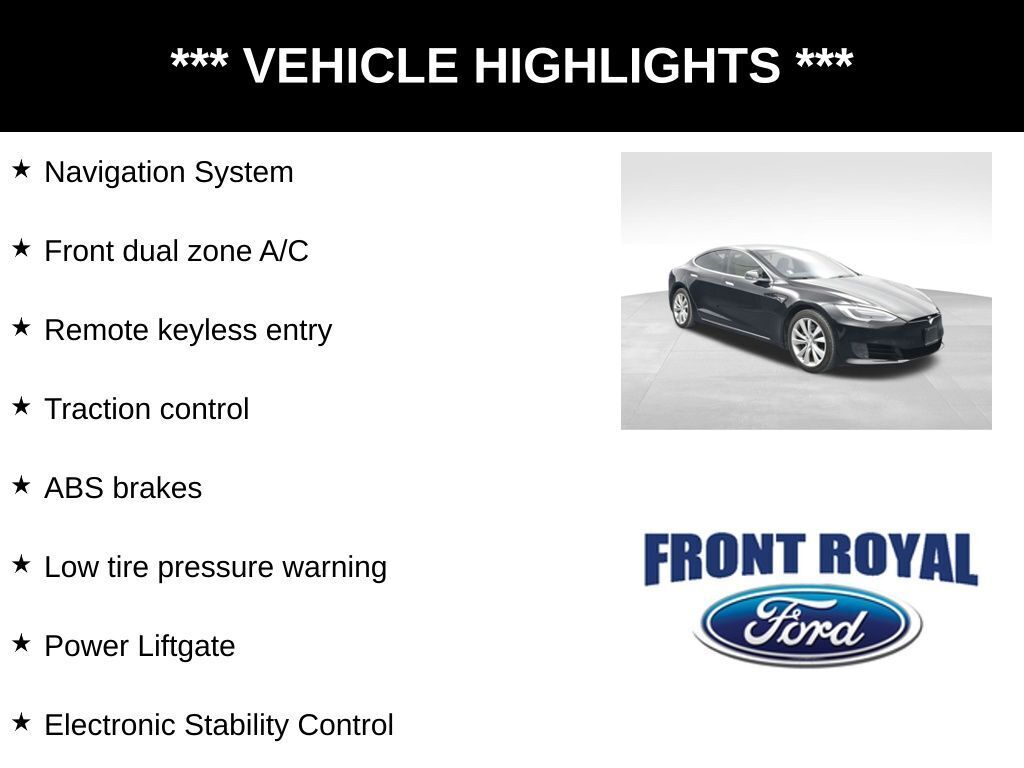 *** VEHICLE HIGHLIGHTS ***

★ Navigation System

★ Front dual zone A/C

★ Remote keyless entry

★ Traction control

★ ABS brakes

★ Low tire pressure warning

★ Power Liftgate

★ Electronic Stability Control

FRONT ROYAL

Ford